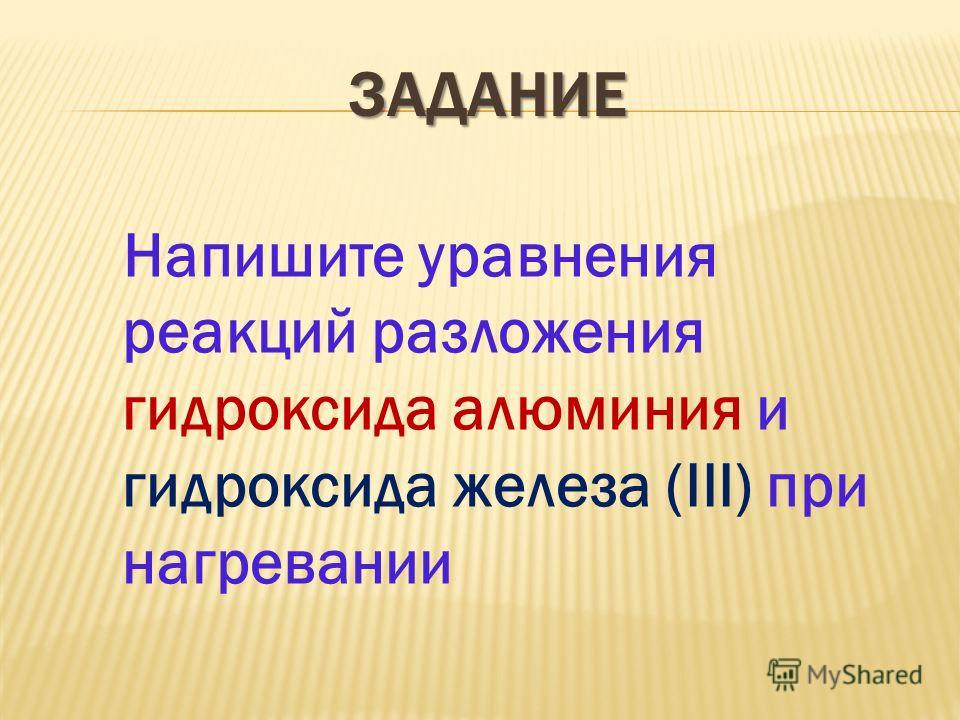 ЗАДАНИЕ

Напишите уравнения реакций разложения гидроксида алюминия и гидроксида железа (III) при нагревании

MyShared